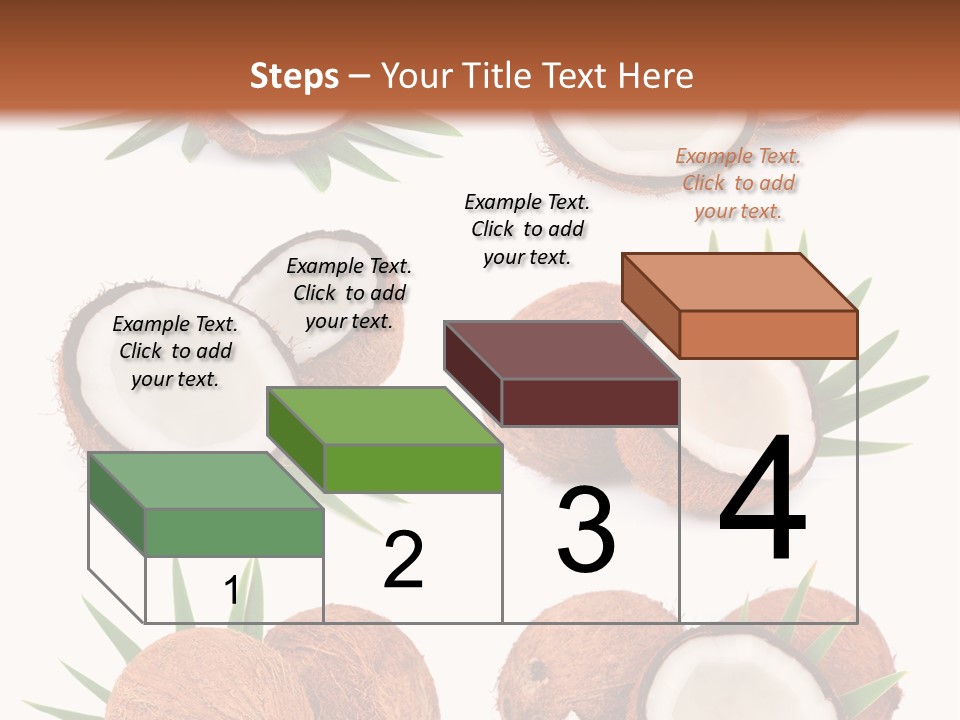 Steps – Your Title Text Here

Example Text. Click to add your text.

Example Text. Click to add your text.

Example Text. Click to add your text.

Example Text. Click to add your text.

1

2

3

4